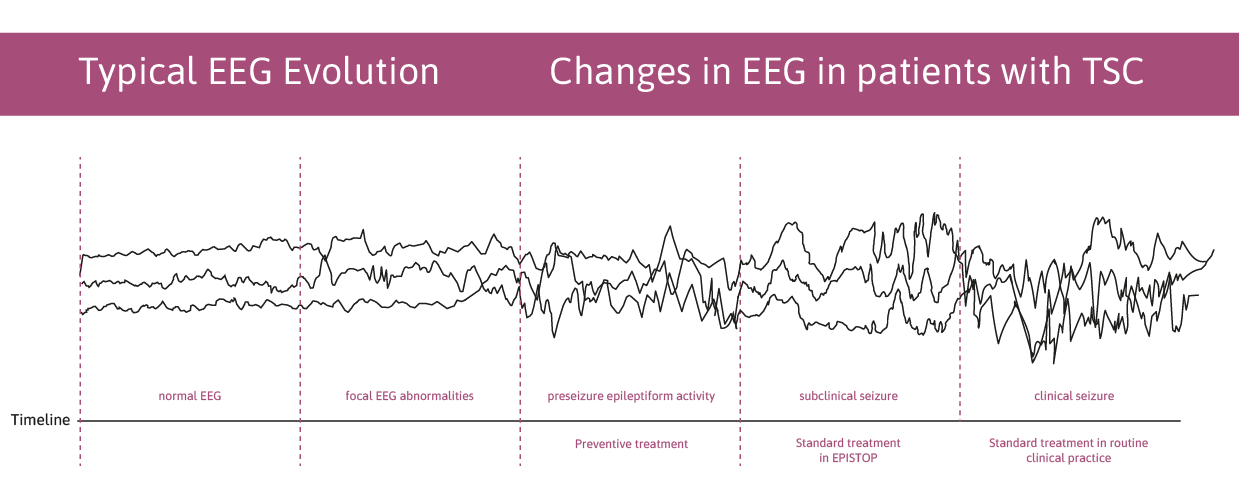 Typical EEG Evolution

Changes in EEG in patients with TSC

normal EEG

focal EEG abnormalities

preseizure epileptiform activity

subclinical seizure

clinical seizure

Timeline

Preventive treatment

Standard treatment in EPISTOP

Standard treatment in routine clinical practice